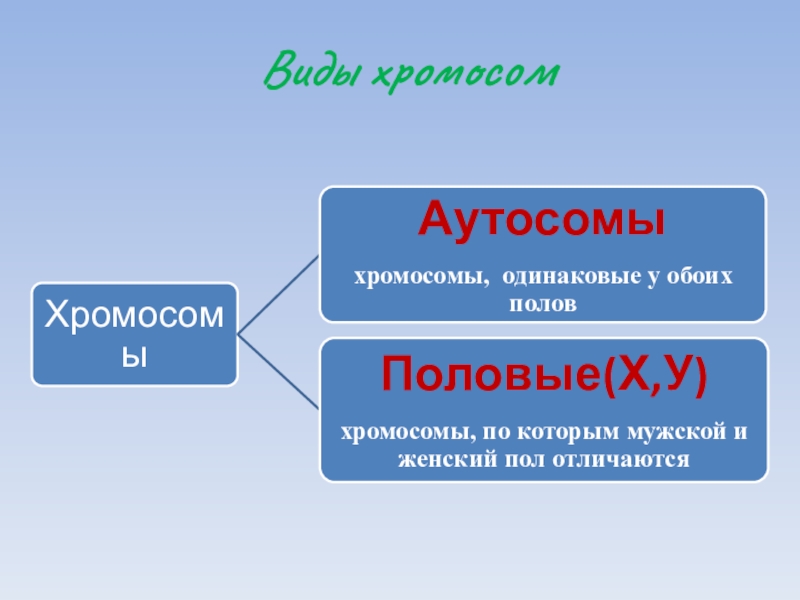 Виды хромосом

Хромосомы

Аутосомы

хромосомы, одинаковые у обоих полов

Половые(Х,У)

хромосомы, по которым мужской и женский пол отличаются